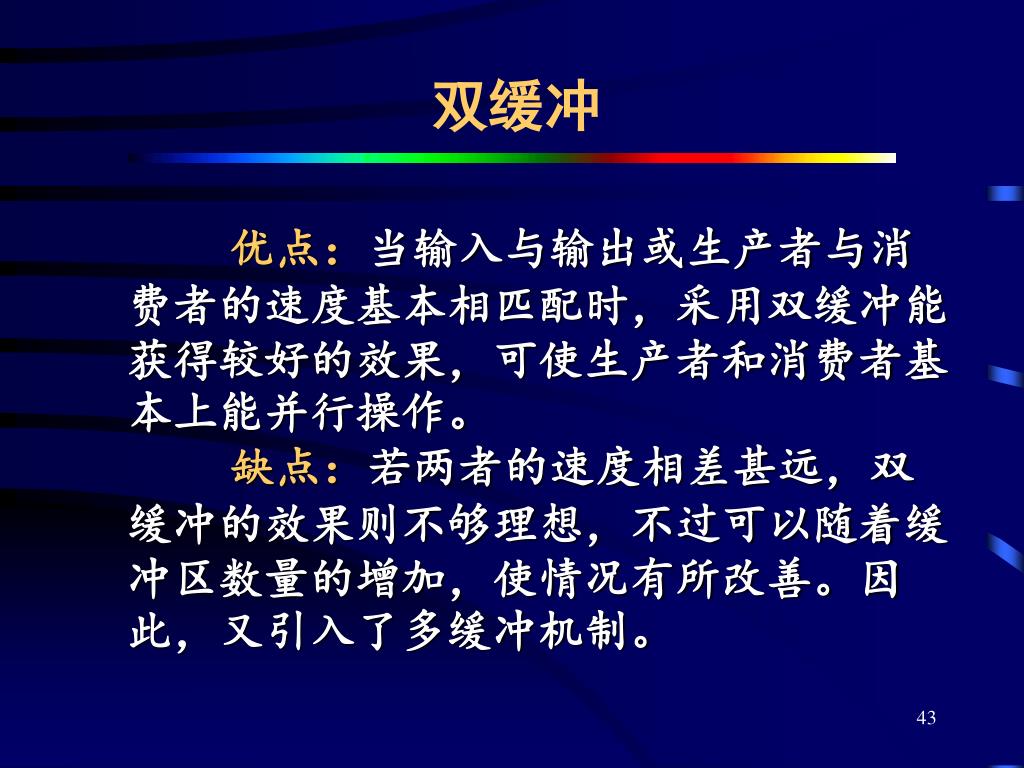 双缓冲

优点：当输入与输出或生产者与消费者的速度基本相匹配时，采用双缓冲能获得较好的效果，可使生产者和消费者基本上能并行操作。

缺点：若两者的速度相差甚远，双缓冲的效果则不够理想，不过可以随着缓冲区数量的增加，使情况有所改善。因此，又引入了多缓冲机制。

43